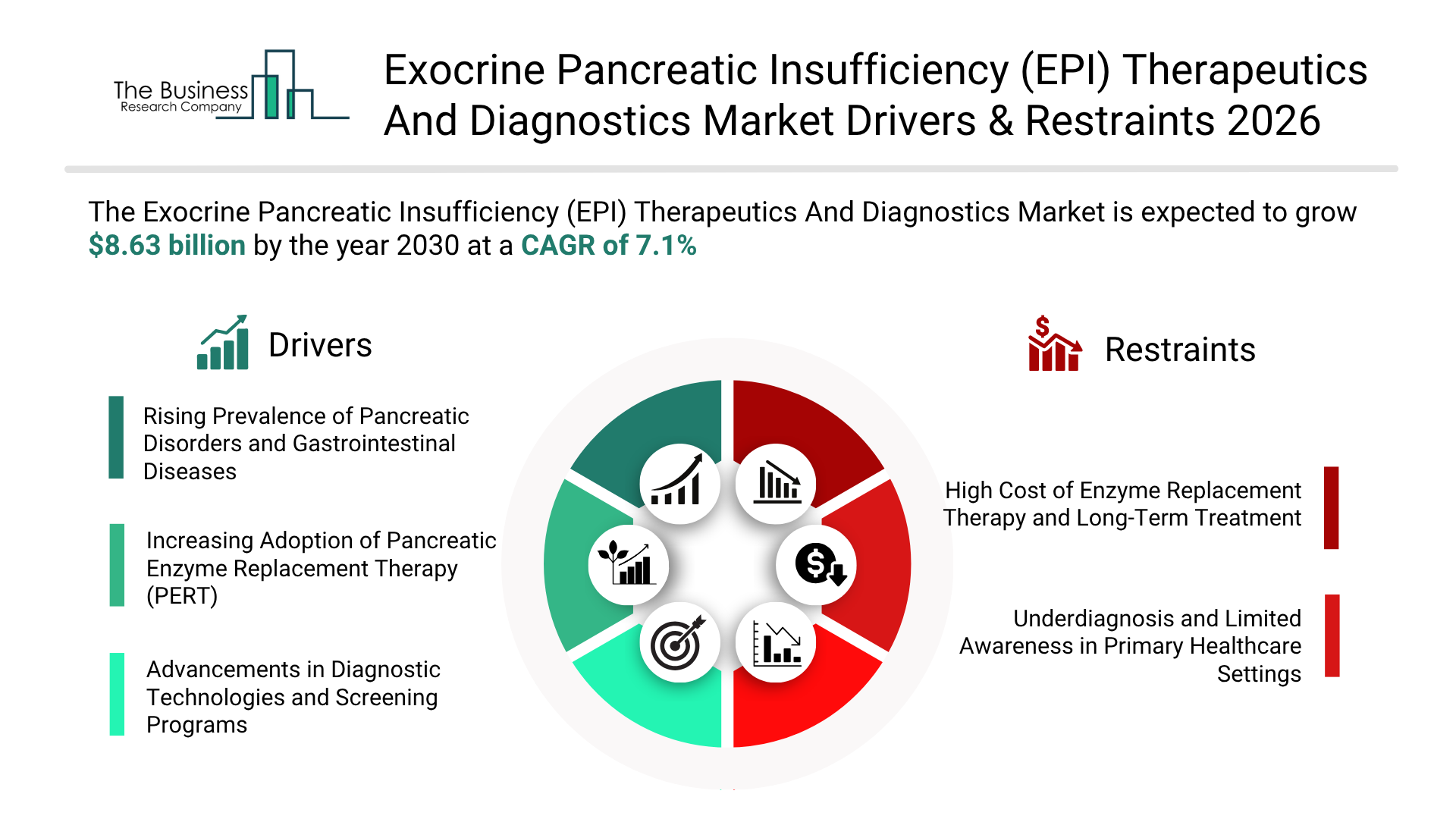 The Business Research Company

Exocrine Pancreatic Insufficiency (EPI) Therapeutics And Diagnostics Market Drivers & Restraints 2026

The Exocrine Pancreatic Insufficiency (EPI) Therapeutics And Diagnostics Market is expected to grow $8.63 billion by the year 2030 at a CAGR of 7.1%

Drivers

Rising Prevalence of Pancreatic Disorders and Gastrointestinal Diseases

Increasing Adoption of Pancreatic Enzyme Replacement Therapy (PERT)

Advancements in Diagnostic Technologies and Screening Programs

Restraints

High Cost of Enzyme Replacement Therapy and Long-Term Treatment

Underdiagnosis and Limited Awareness in Primary Healthcare Settings